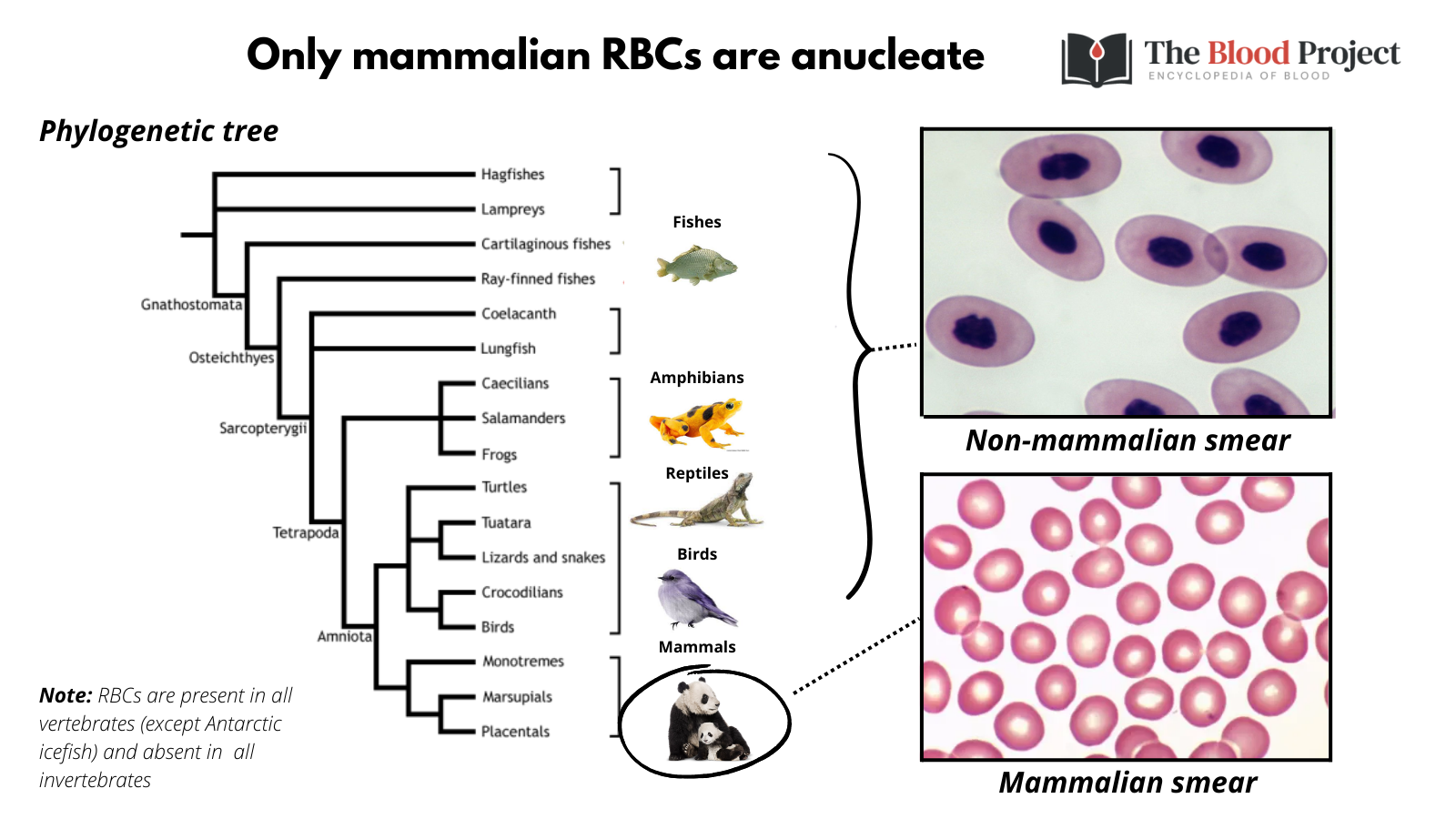 Only mammalian RBCs are anucleate

The Blood Project
ENCYCLOPEDIA OF BLOOD

Phylogenetic tree

Hagfishes
Lampreys
Cartilaginous fishes
Ray-finned fishes
Coelacanth
Lungfish
Caecilians
Salamanders
Frogs
Turtles
Tuatara
Lizards and snakes
Crocodilians
Birds
Monotremes
Marsupials
Placentals

Gnathostomata
Osteichthyes
Sarcopterygii
Tetrapoda
Amniota

Fishes
Amphibians
Reptiles
Birds
Mammals

Non-mammalian smear

Mammalian smear

Note: RBCs are present in all vertebrates (except Antarctic icefish) and absent in all invertebrates